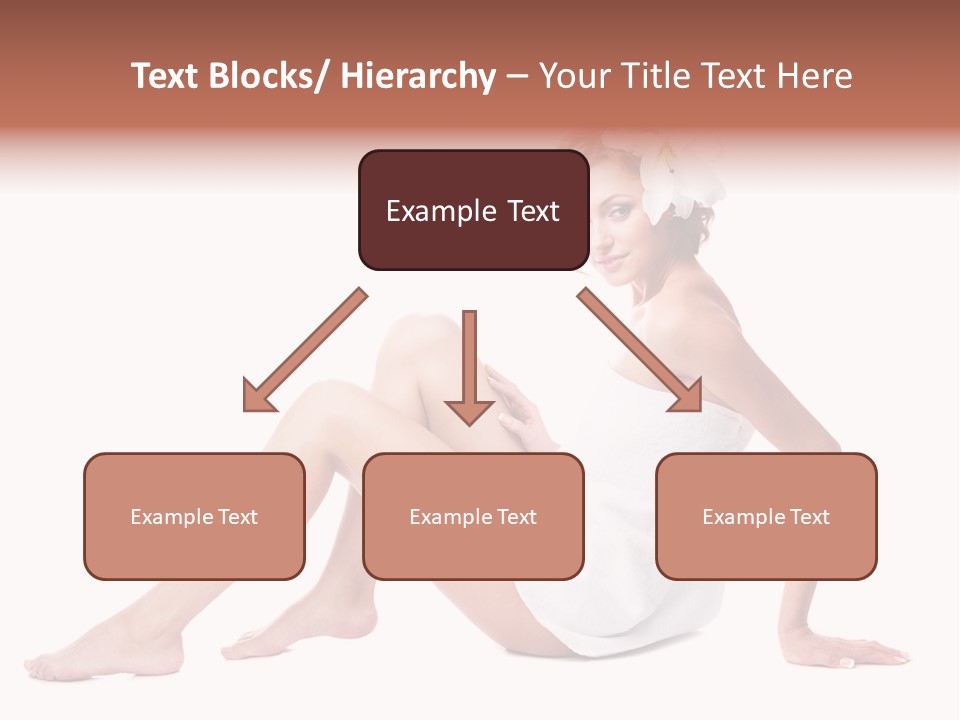 Text Blocks/ Hierarchy – Your Title Text Here

Example Text

Example Text

Example Text

Example Text